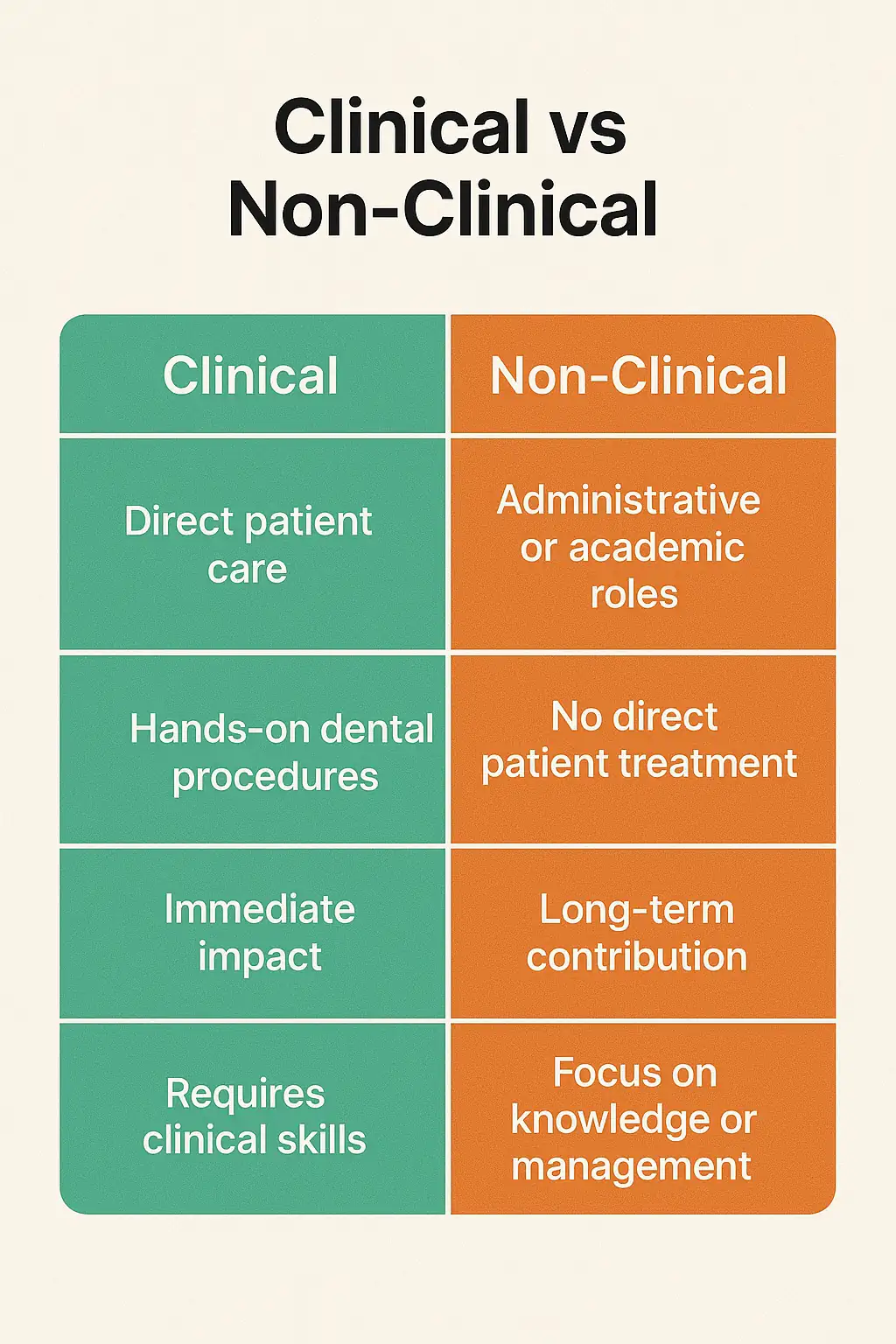 Clinical vs Non-Clinical

| Clinical | Non-Clinical |
|---|---|
| Direct patient care | Administrative or academic roles |
| Hands-on dental procedures | No direct patient treatment |
| Immediate impact | Long-term contribution |
| Requires clinical skills | Focus on knowledge or management |